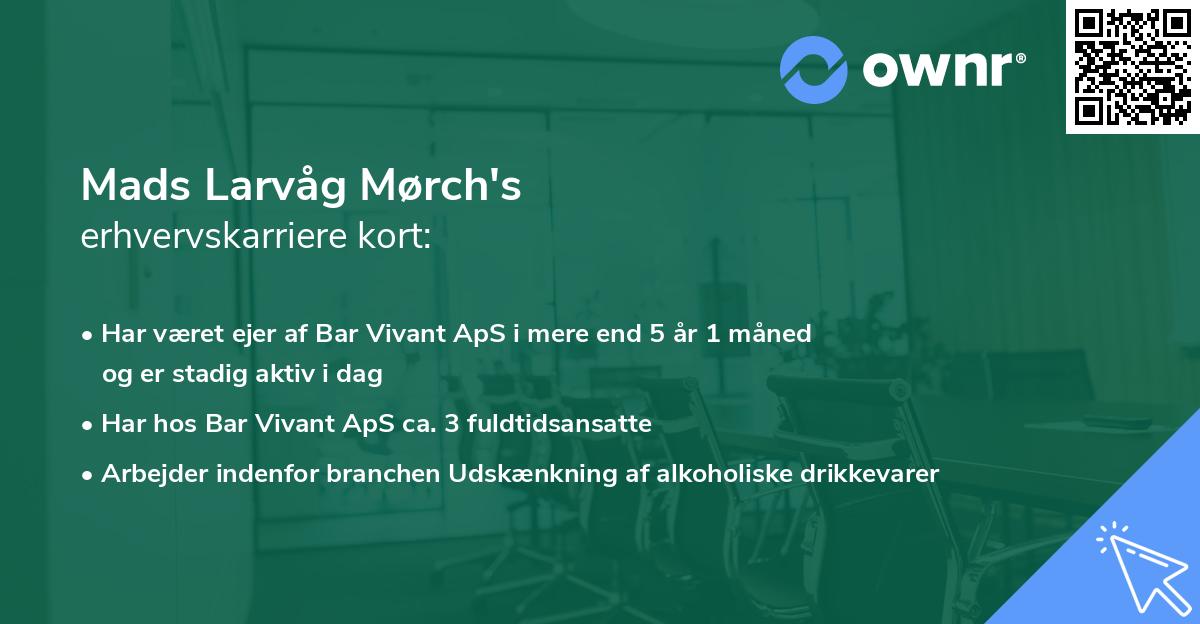 ownr®

Mads Larvåg Mørch's
erhvervskarriere kort:

• Har været ejer af Bar Vivant ApS i mere end 5 år 1 måned og er stadig aktiv i dag
• Har hos Bar Vivant ApS ca. 3 fuldtidsansatte
• Arbejder indenfor branchen Udskænkning af alkoholiske drikkevarer